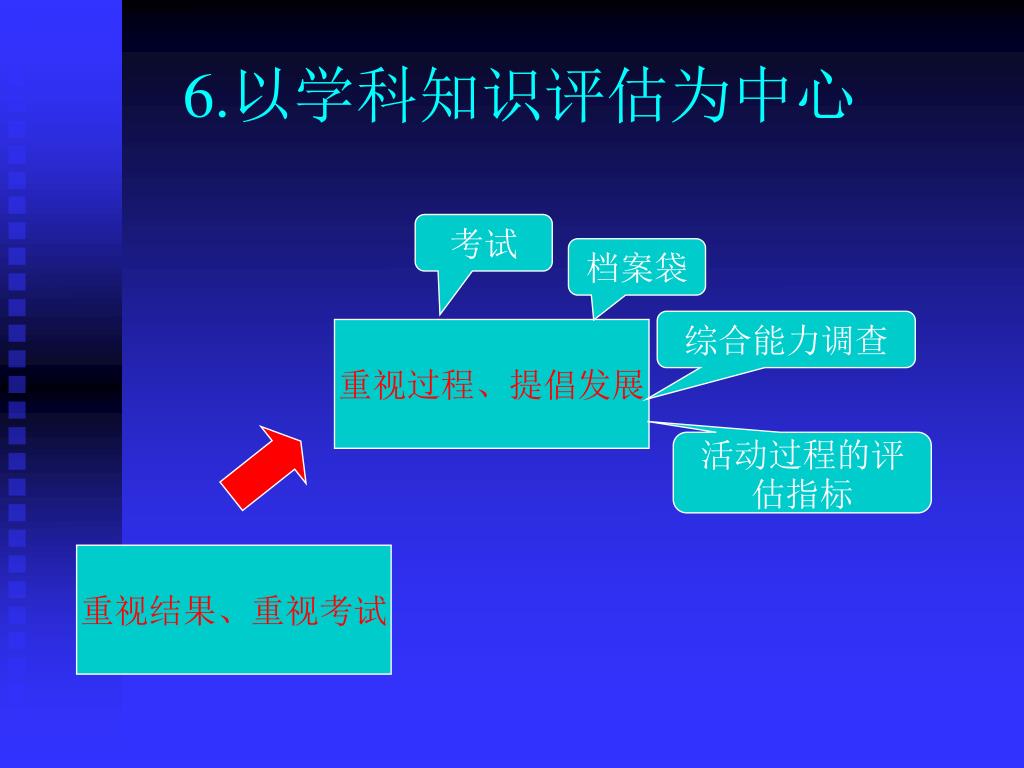 6.以学科知识评估为中心

考试

档案袋

综合能力调查

重视过程、提倡发展

活动过程的评估指标

重视结果、重视考试